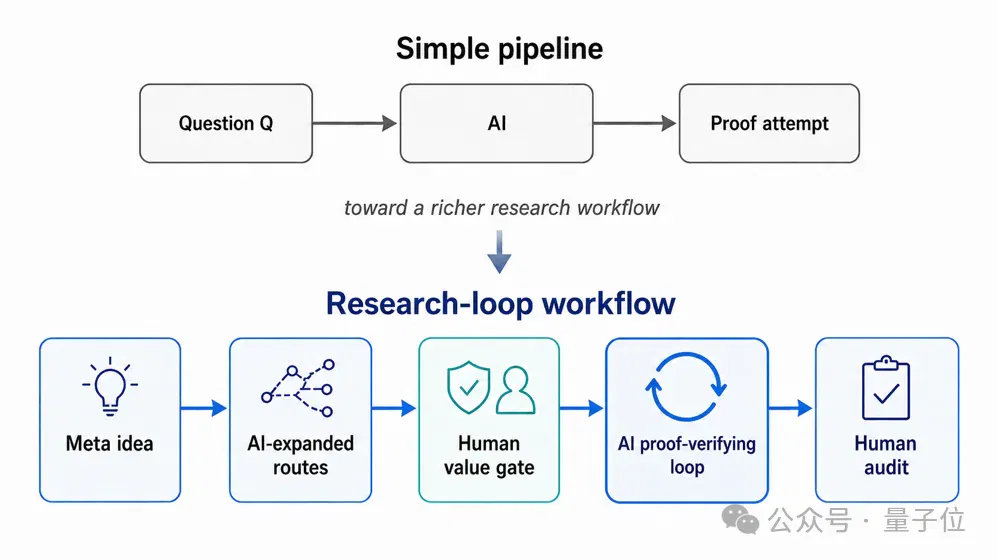 Simple pipeline

Question Q

AI

Proof attempt

toward a richer research workflow

Research-loop workflow

Meta idea

AI-expanded routes

Human value gate

AI proof-verifying loop

Human audit

公众号 · 量子位